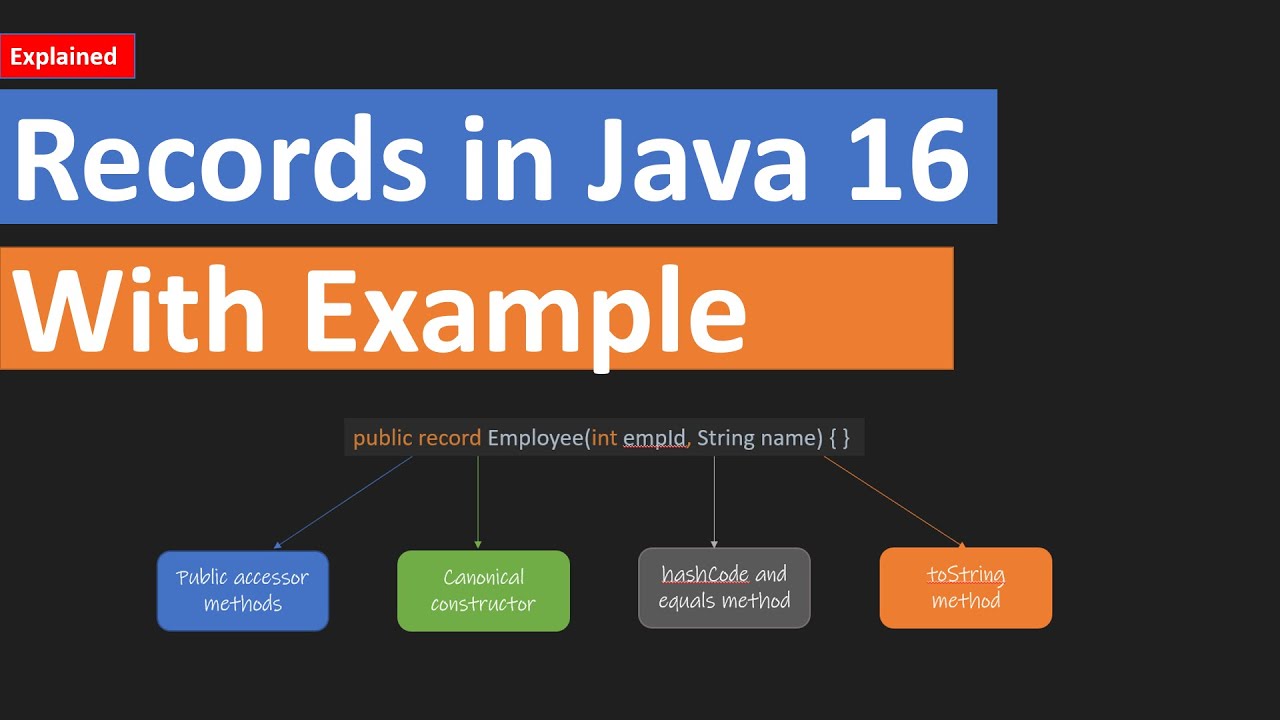 Explained

Records in Java 16

With Example

public record Employee(int empId, String name) { }

Public accessor methods

Canonical constructor

hashCode and equals method

toString method